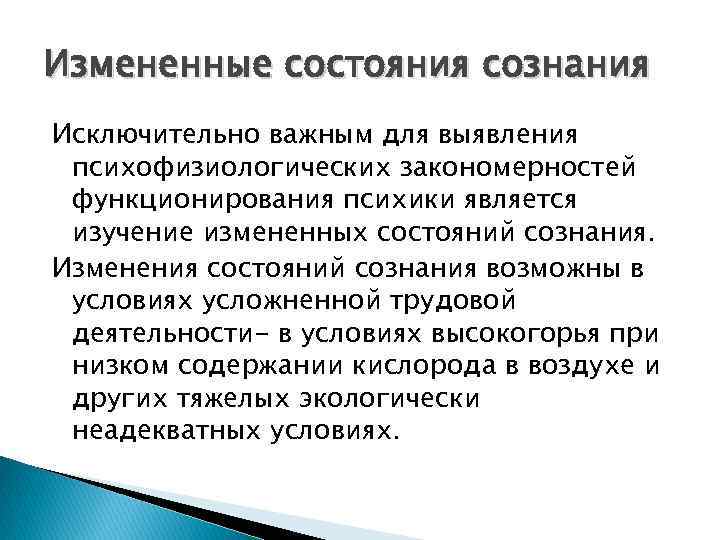 Измененные состояния сознания

Исключительно важным для выявления психофизиологических закономерностей функционирования психики является изучение измененных состояний сознания.

Изменения состояний сознания возможны в условиях усложненной трудовой деятельности- в условиях высокогорья при низком содержании кислорода в воздухе и других тяжелых экологически неадекватных условиях.